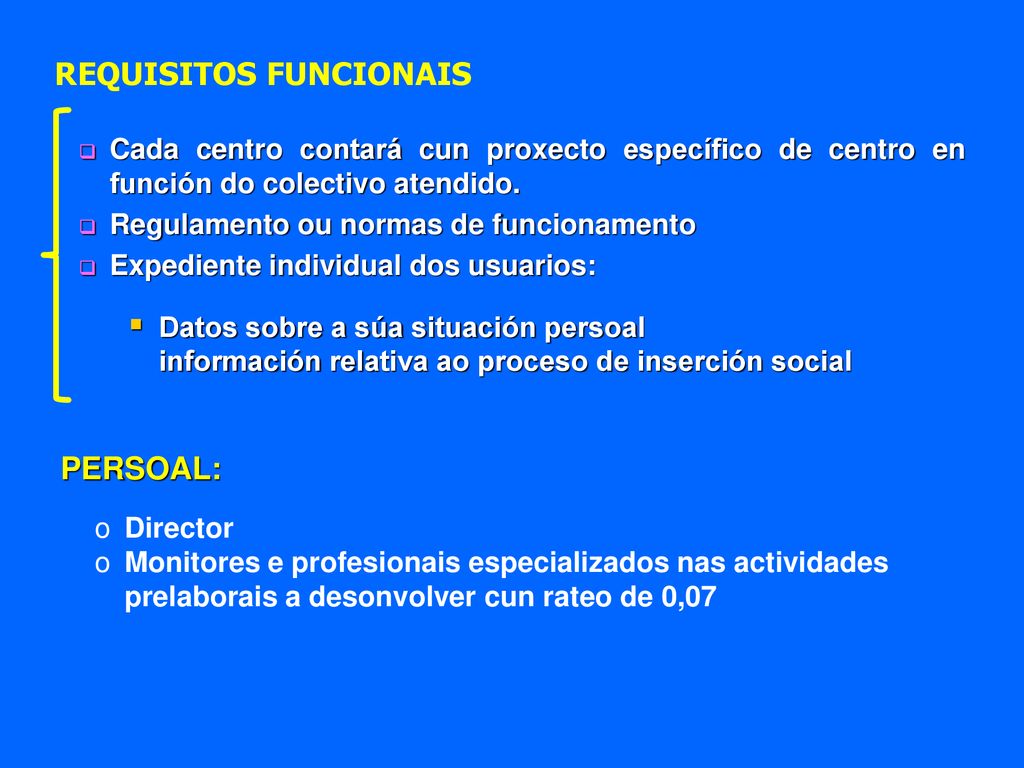 REQUISITOS FUNCIONAIS

Cada centro contará cun proxecto específico de centro en función do colectivo atendido.
Regulamento ou normas de funcionamento
Expediente individual dos usuarios:

Datos sobre a súa situación persoal
información relativa ao proceso de inserción social

PERSOAL:

o Director
o Monitores e profesionais especializados nas actividades prelaborais a desonvolver cun rateo de 0,07